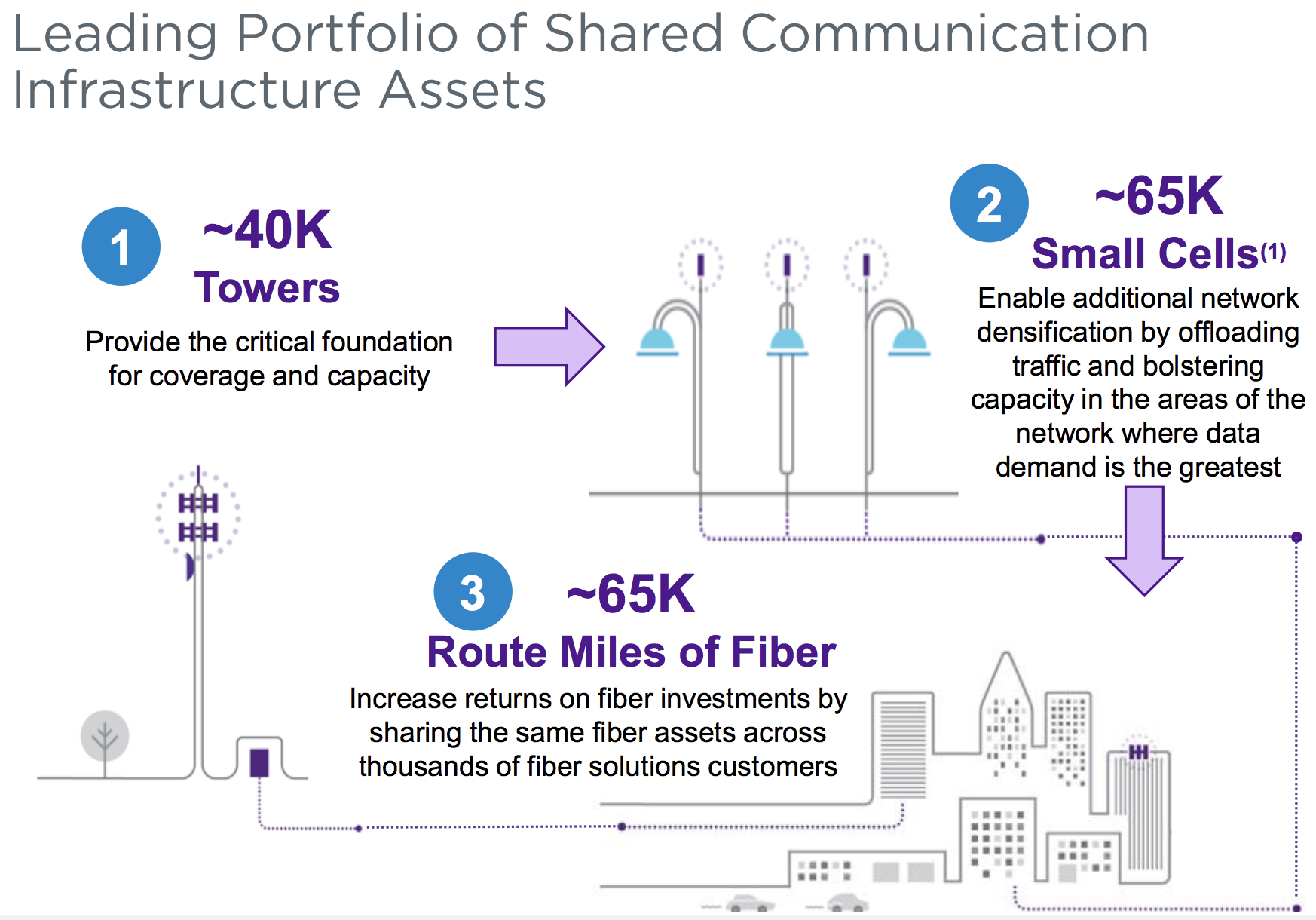 Leading Portfolio of Shared Communication Infrastructure Assets

1 ~40K Towers

Provide the critical foundation for coverage and capacity

2 ~65K Small Cells$^{(1)}$

Enable additional network densification by offloading traffic and bolstering capacity in the areas of the network where data demand is the greatest

3 ~65K Route Miles of Fiber

Increase returns on fiber investments by sharing the same fiber assets across thousands of fiber solutions customers